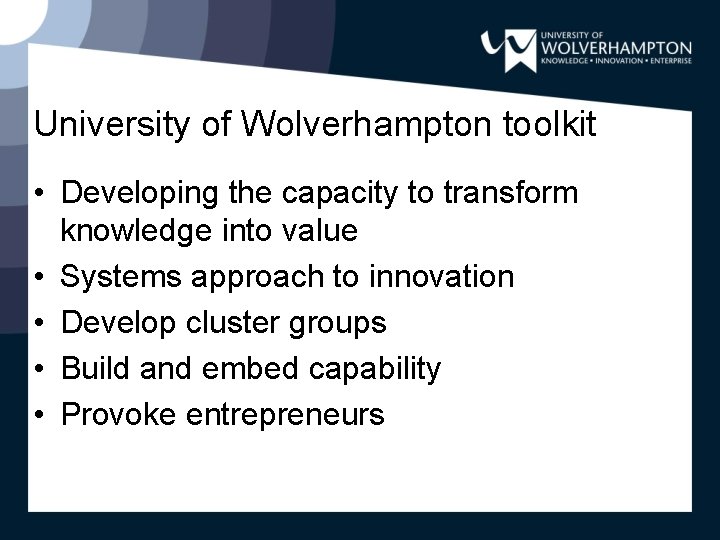 UNIVERSITY OF
WOLVERHAMPTON
KNOWLEDGE • INNOVATION • ENTERPRISE

University of Wolverhampton toolkit

• Developing the capacity to transform knowledge into value
• Systems approach to innovation
• Develop cluster groups
• Build and embed capability
• Provoke entrepreneurs